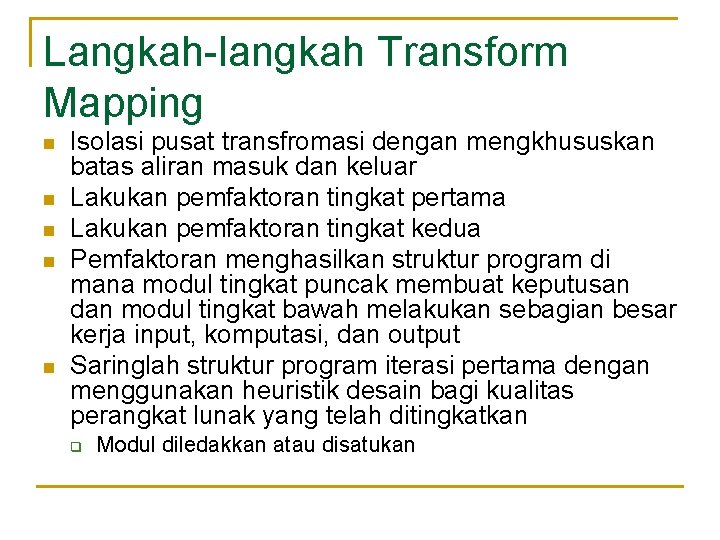 Langkah-langkah Transform Mapping

- Isolasi pusat transfromasi dengan mengkhususkan batas aliran masuk dan keluar
- Lakukan pemfaktoran tingkat pertama
- Lakukan pemfaktoran tingkat kedua
- Pemfaktoran menghasilkan struktur program di mana modul tingkat puncak membuat keputusan dan modul tingkat bawah melakukan sebagian besar kerja input, komputasi, dan output
- Saringlah struktur program iterasi pertama dengan menggunakan heuristik desain bagi kualitas perangkat lunak yang telah ditingkatkan
  - Modul diledakkan atau disatukan